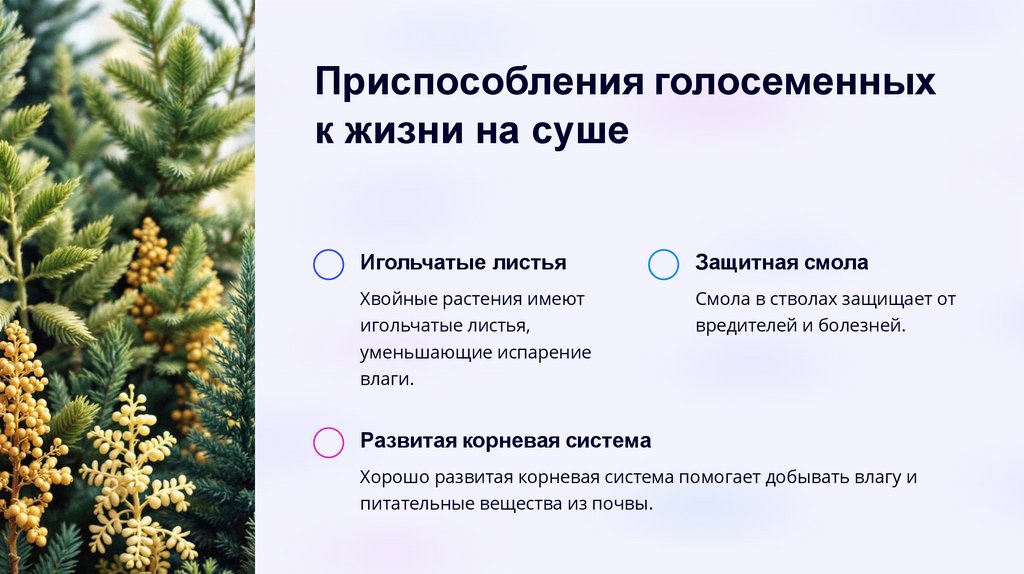 Приспособления голосеменных к жизни на суше

Игольчатые листья

Хвойные растения имеют игольчатые листья, уменьшающие испарение влаги.

Защитная смола

Смола в стволах защищает от вредителей и болезней.

Развитая корневая система

Хорошо развитая корневая система помогает добывать влагу и питательные вещества из почвы.